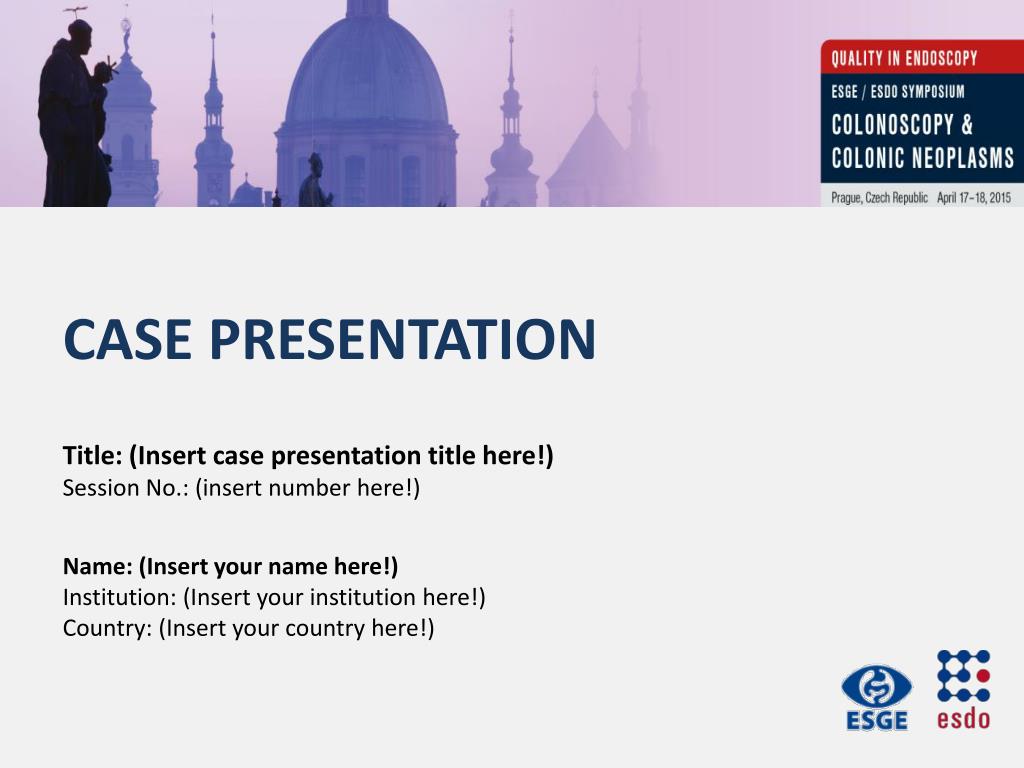 QUALITY IN ENDOSCOPY
ESGE / ESDO SYMPOSIUM
COLONOSCOPY &
COLONIC NEOPLASMS
Prague, Czech Republic April 17–18, 2015

CASE PRESENTATION

Title: (Insert case presentation title here!)
Session No.: (insert number here!)

Name: (Insert your name here!)
Institution: (Insert your institution here!)
Country: (Insert your country here!)

ESGE
esdo